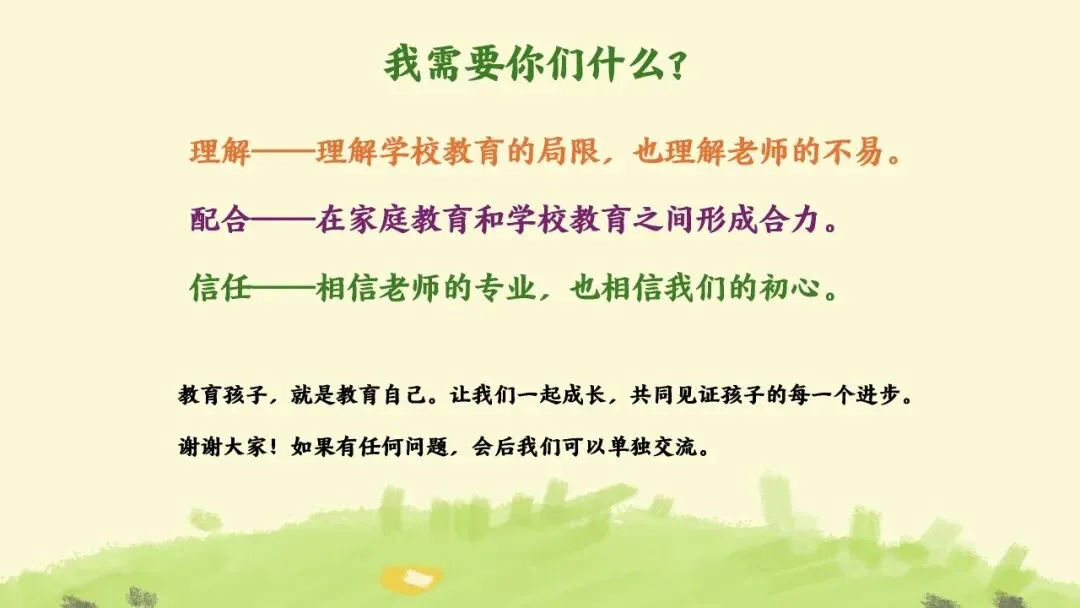 我需要你们什么？

理解——理解学校教育的局限，也理解老师的不易。

配合——在家庭教育和学校教育之间形成合力。

信任——相信老师的专业，也相信我们的初心。

教育孩子，就是教育自己。让我们一起成长，共同见证孩子的每一个进步。

谢谢大家！如果有任何问题，会后我们可以单独交流。